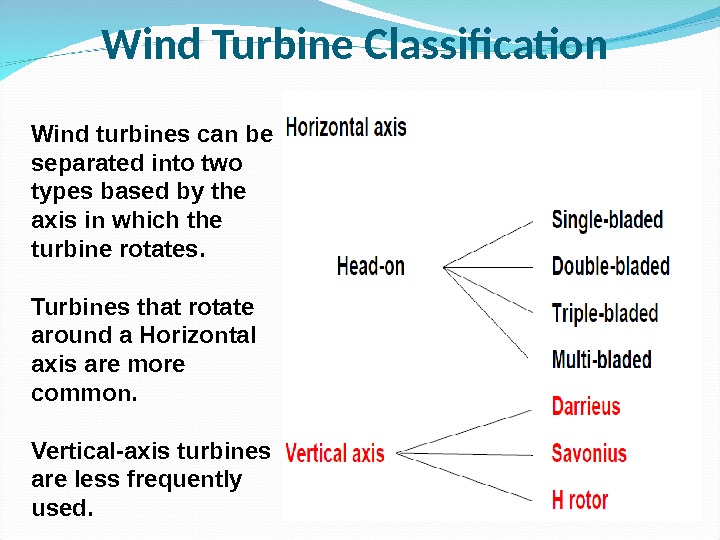 Wind Turbine Classification

Wind turbines can be separated into two types based by the axis in which the turbine rotates.

Turbines that rotate around a Horizontal axis are more common.

Vertical-axis turbines are less frequently used.

Horizontal axis

Head-on

Single-bladed

Double-bladed

Triple-bladed

Multi-bladed

Vertical axis

Darrieus

Savonius

H rotor